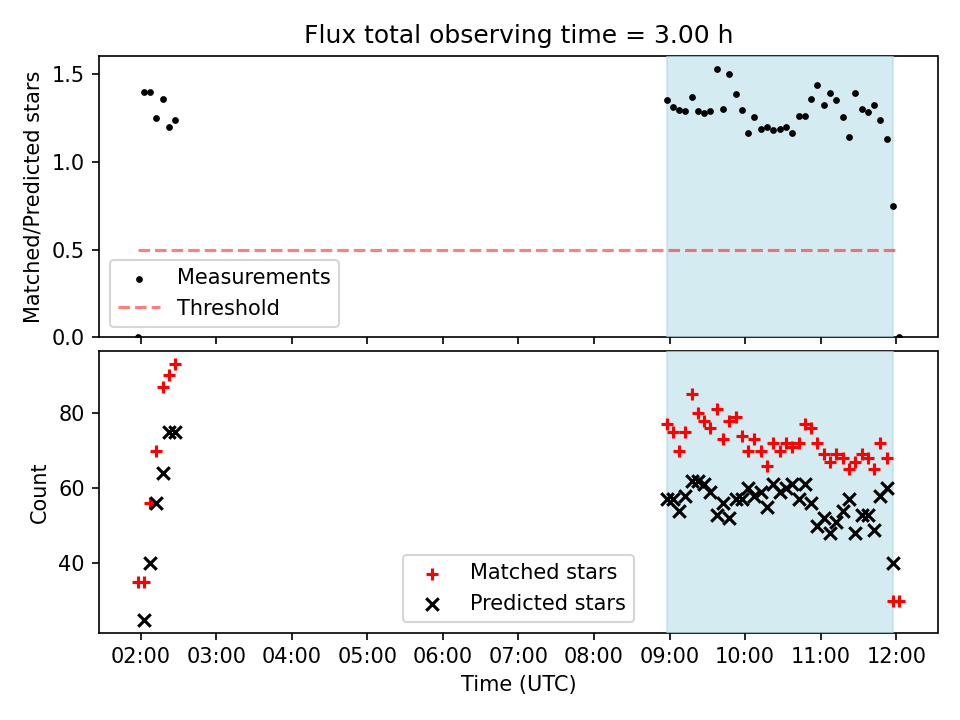 Flux total observing time = 3.00 h

Matched/Predicted stars

1.5
1.0
0.5
0.0

Measurements
Threshold

Count

80
60
40

Matched stars
Predicted stars

02:00 03:00 04:00 05:00 06:00 07:00 08:00 09:00 10:00 11:00 12:00

Time (UTC)